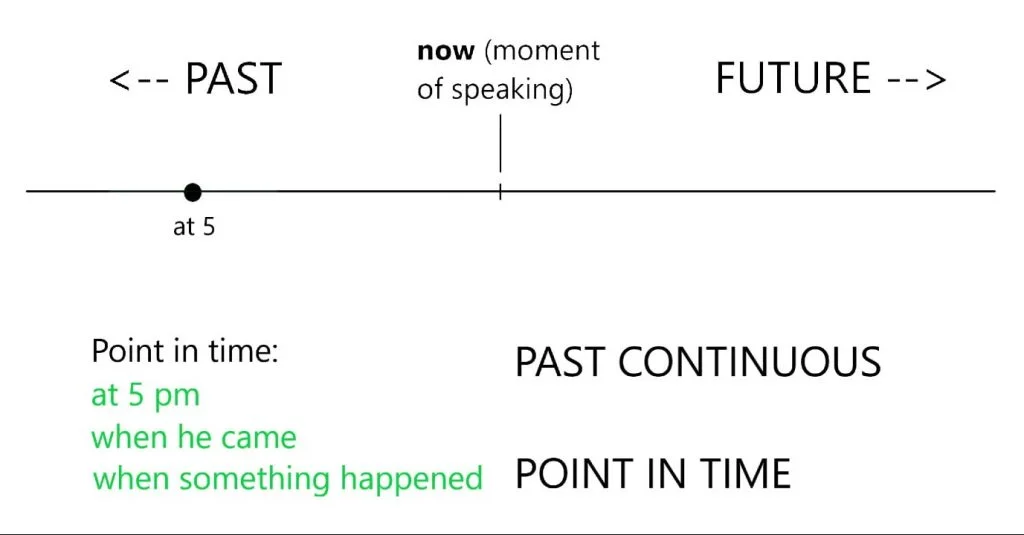 <-- PAST

now (moment of speaking)

FUTURE -->

at 5

Point in time:
at 5 pm
when he came
when something happened

PAST CONTINUOUS

POINT IN TIME